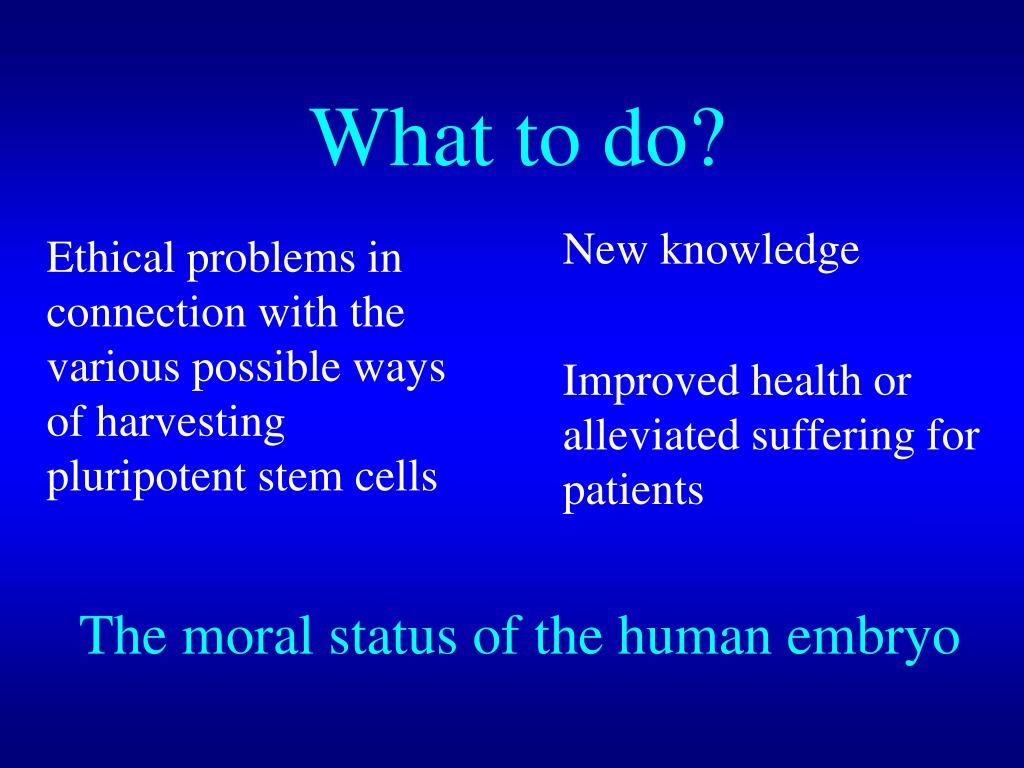 What to do?

Ethical problems in connection with the various possible ways of harvesting pluripotent stem cells

New knowledge

Improved health or alleviated suffering for patients

The moral status of the human embryo